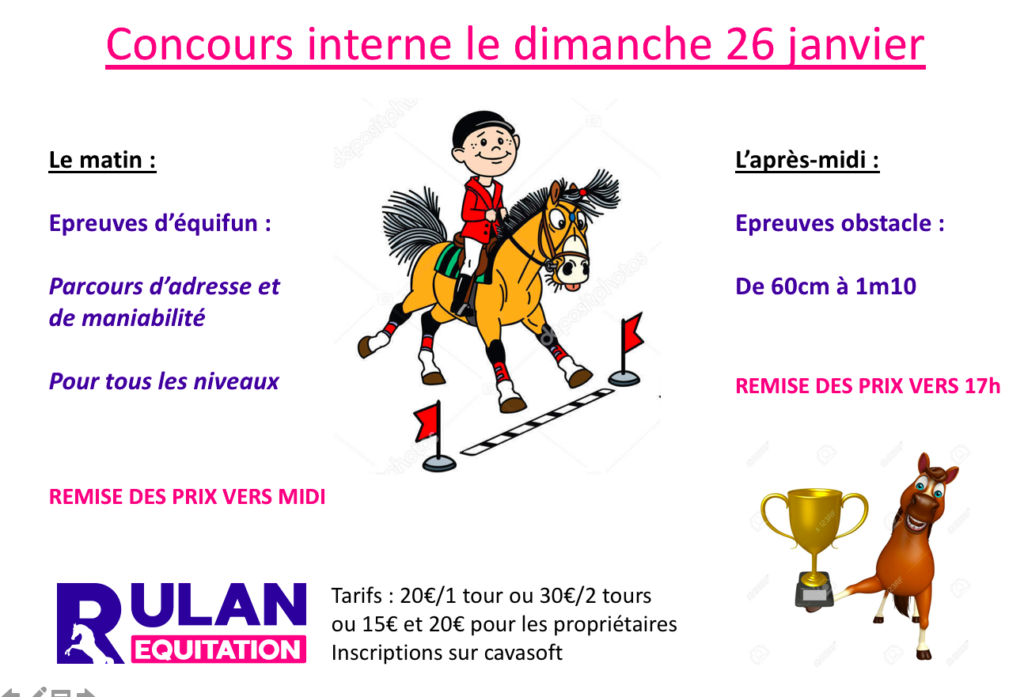 Concours interne le dimanche 26 janvier

Le matin :

Epreuves d'équifun :

Parcours d'adresse et de maniabilité

Pour tous les niveaux

REMISE DES PRIX VERS MIDI

L'après-midi :

Epreuves obstacle :

De 60cm à 1m10

REMISE DES PRIX VERS 17h

RULAN EQUITATION

Tarifs : 20€/1 tour ou 30€/2 tours ou 15€ et 20€ pour les propriétaires
Inscriptions sur cavasoft